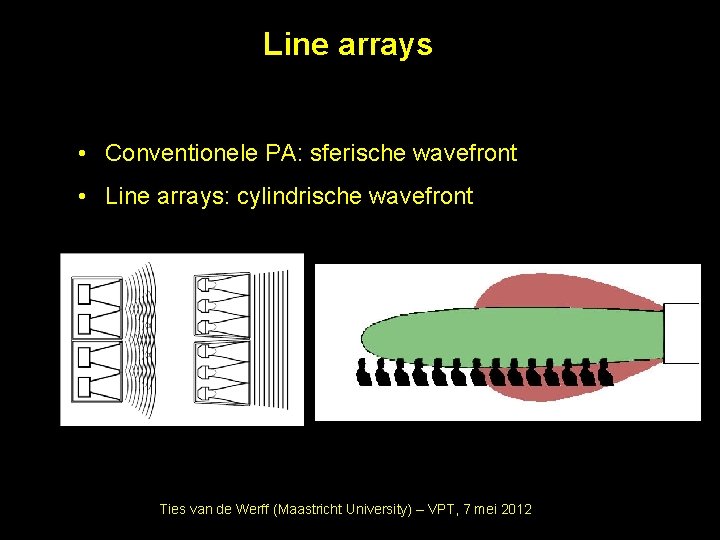 Line arrays

• Conventionele PA: sferische wavefront
• Line arrays: cylindrische wavefront

Ties van de Werff (Maastricht University) – VPT, 7 mei 2012